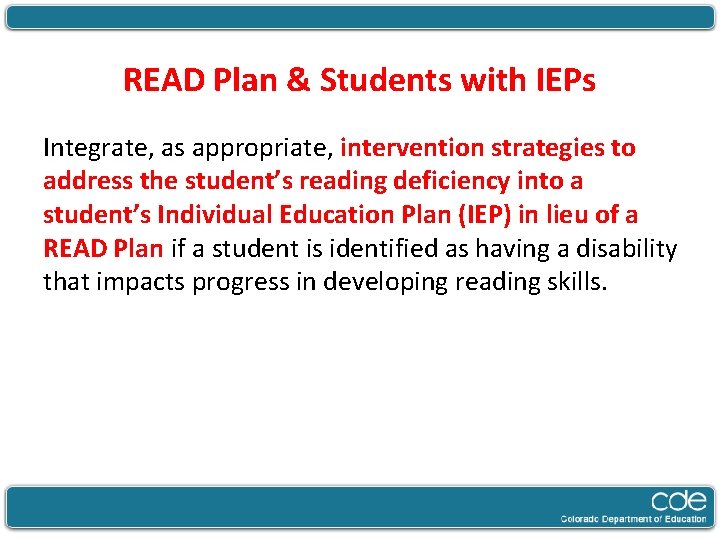 READ Plan & Students with IEPs

Integrate, as appropriate, intervention strategies to address the student's reading deficiency into a student's Individual Education Plan (IEP) in lieu of a READ Plan if a student is identified as having a disability that impacts progress in developing reading skills.

cde
Colorado Department of Education